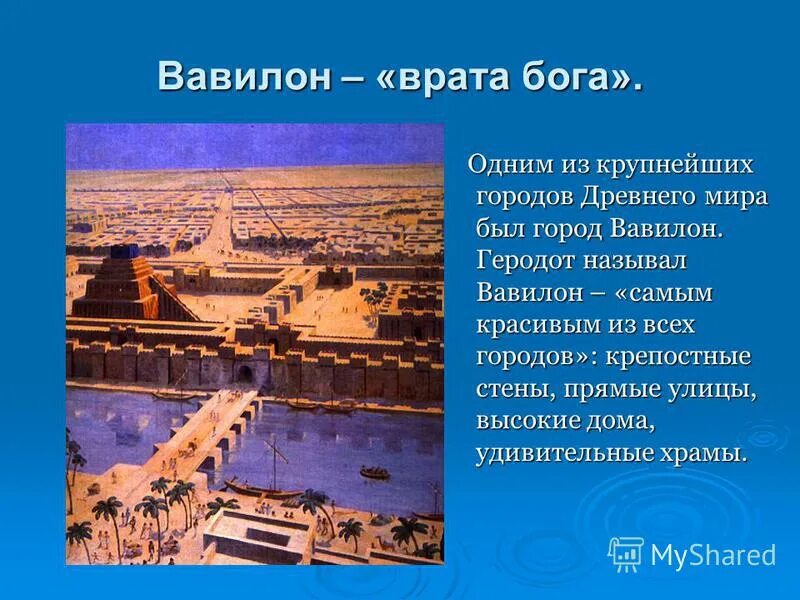 Вавилон – «врата бога».

Одним из крупнейших городов Древнего мира был город Вавилон. Геродот называл Вавилон – «самым красивым из всех городов»: крепостные стены, прямые улицы, высокие дома, удивительные храмы.

MyShared